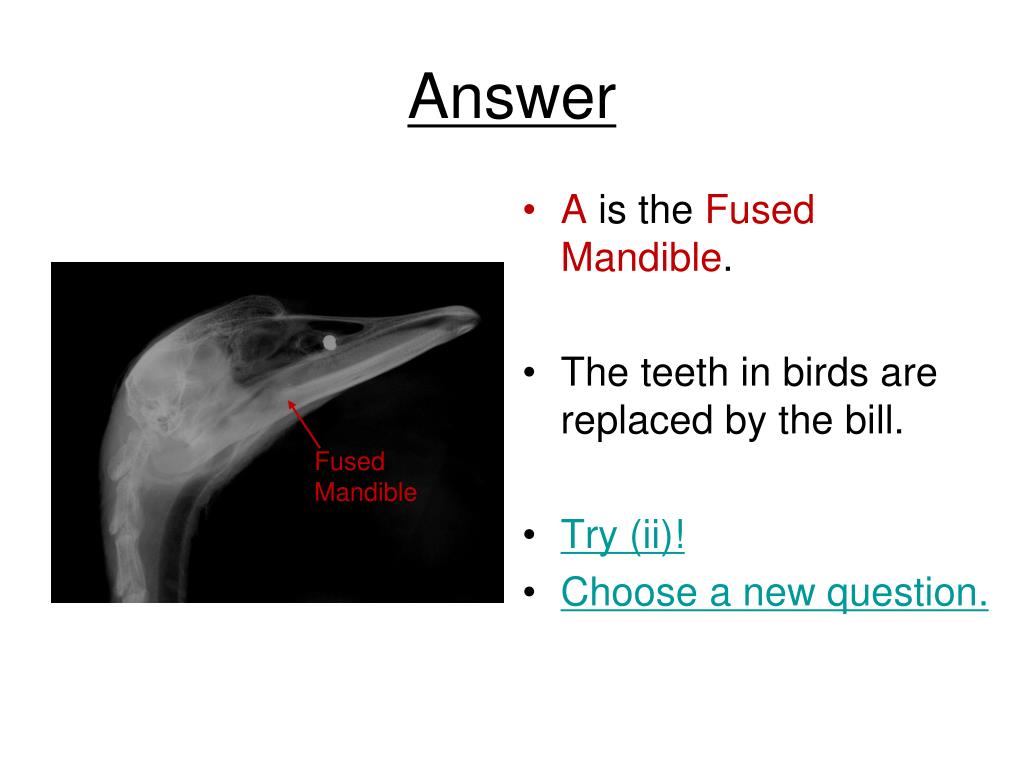 Answer

Fused Mandible

• A is the Fused Mandible.

• The teeth in birds are replaced by the bill.

• Try (ii)!
• Choose a new question.